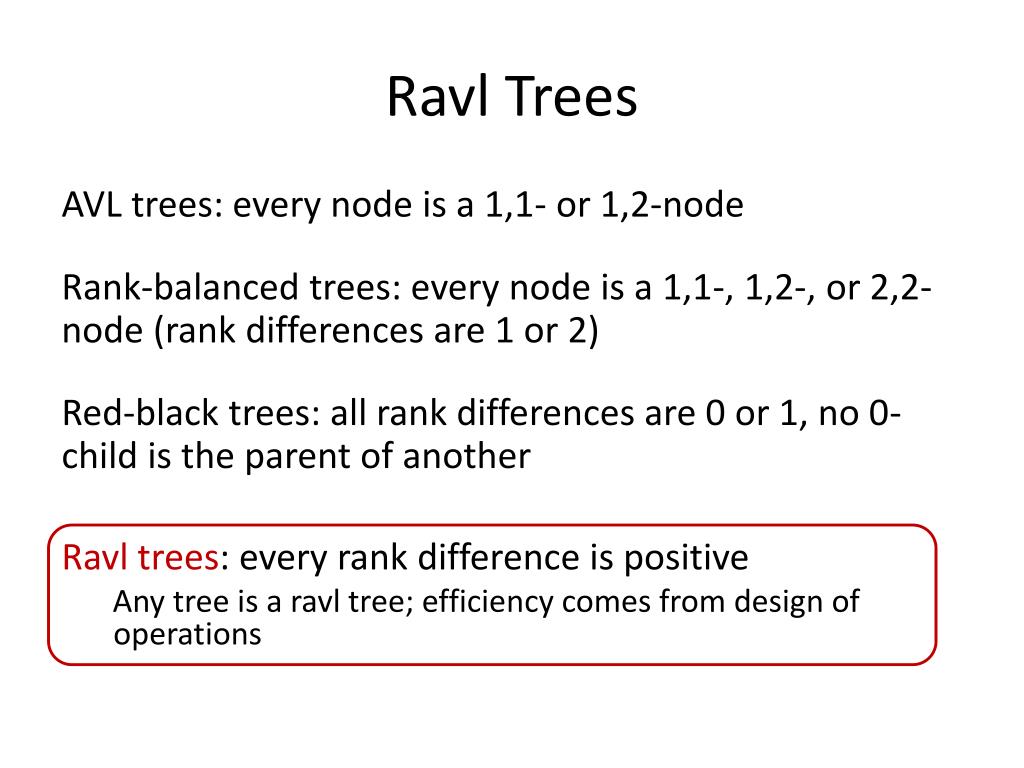 Ravl Trees

AVL trees: every node is a 1,1- or 1,2-node

Rank-balanced trees: every node is a 1,1-, 1,2-, or 2,2-node (rank differences are 1 or 2)

Red-black trees: all rank differences are 0 or 1, no 0-child is the parent of another

Ravl trees: every rank difference is positive

Any tree is a ravl tree; efficiency comes from design of operations